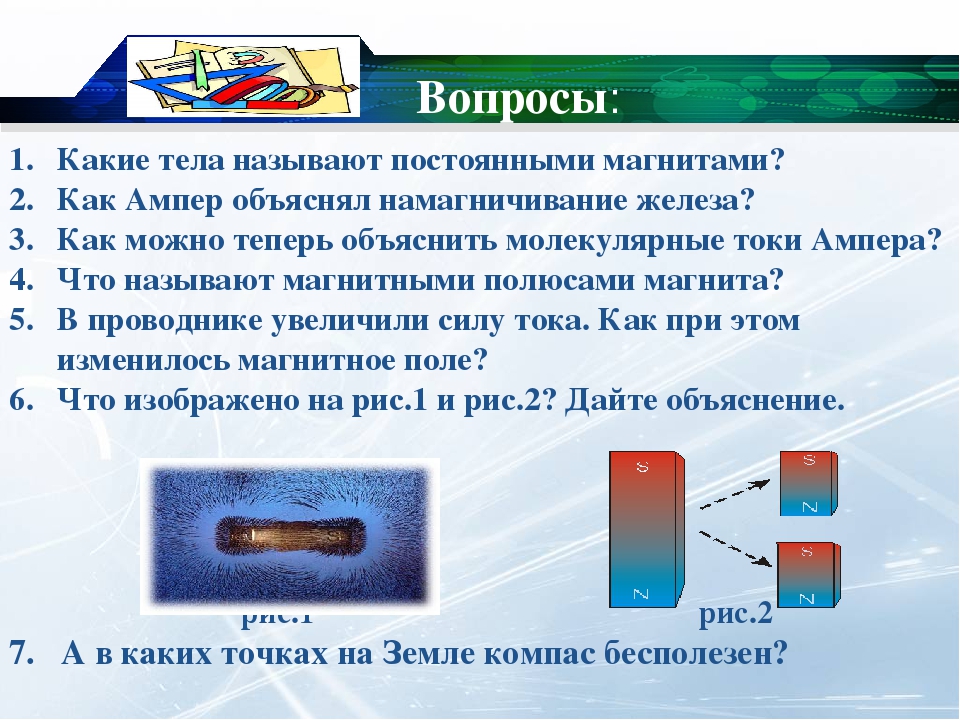 Вопросы:

1. Какие тела называют постоянными магнитами?
2. Как Ампер объяснял намагничивание железа?
3. Как можно теперь объяснить молекулярные токи Ампера?
4. Что называют магнитными полюсами магнита?
5. В проводнике увеличили силу тока. Как при этом изменилось магнитное поле?
6. Что изображено на рис.1 и рис.2? Дайте объяснение.

S
N
S
N
S
N

рис.1
рис.2

7. А в каких точках на Земле компас бесполезен?